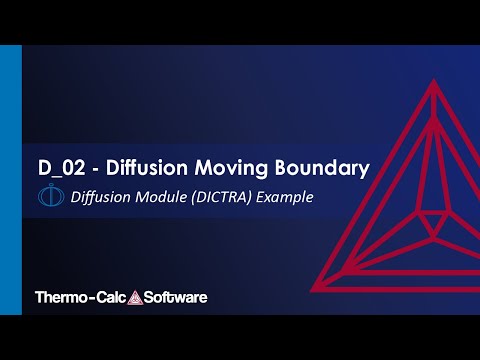 D_02 - Diffusion Moving Boundary

Diffusion Module (DICTRA) Example

Thermo-Calc Software